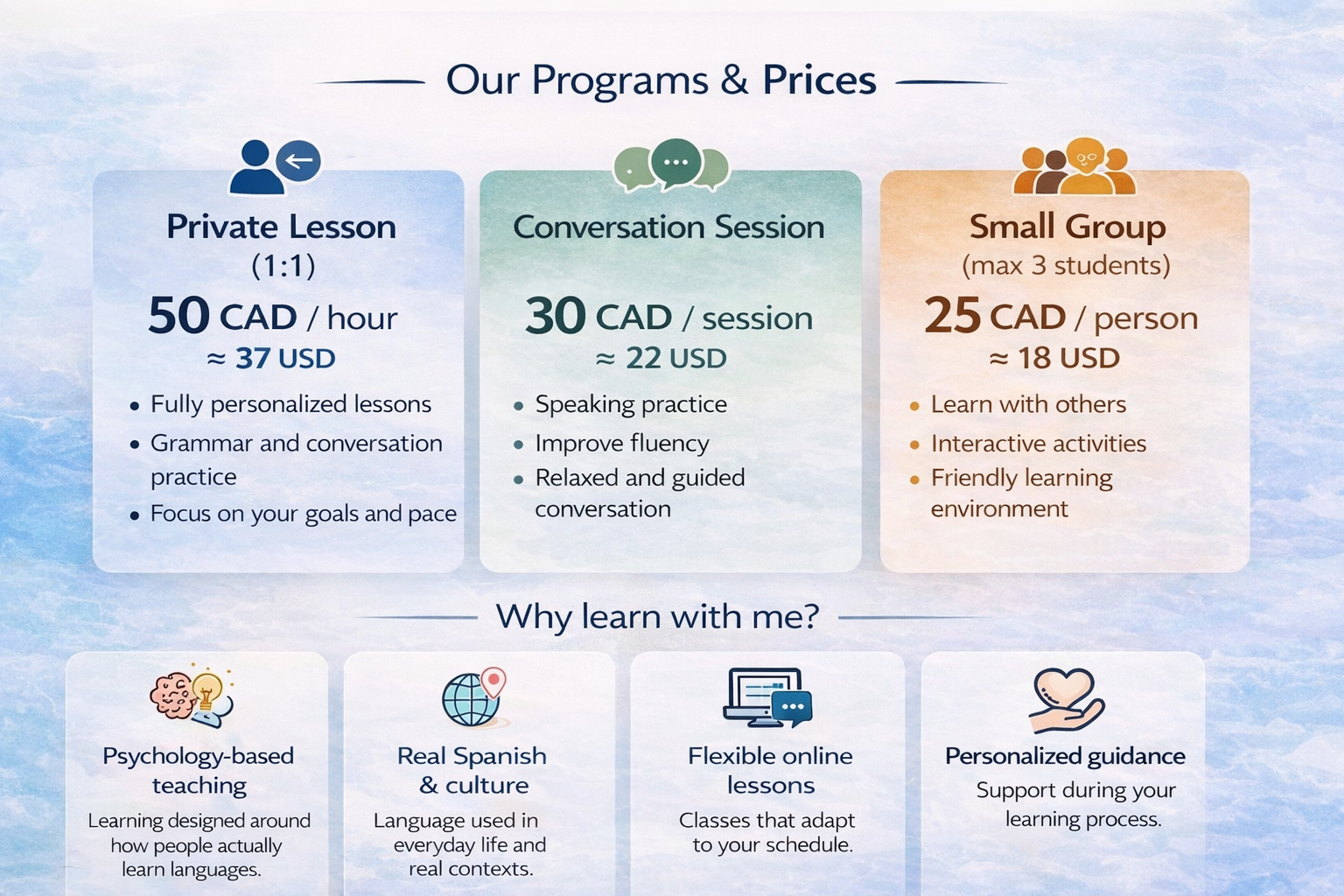 Our Programs & Prices

Private Lesson
(1:1)
50 CAD / hour
≈ 37 USD
• Fully personalized lessons
• Grammar and conversation practice
• Focus on your goals and pace

Conversation Session
30 CAD / session
≈ 22 USD
• Speaking practice
• Improve fluency
• Relaxed and guided conversation

Small Group
(max 3 students)
25 CAD / person
≈ 18 USD
• Learn with others
• Interactive activities
• Friendly learning environment

Why learn with me?

Psychology-based teaching
Learning designed around how people actually learn languages.

Real Spanish & culture
Language used in everyday life and real contexts.

Flexible online lessons
Classes that adapt to your schedule.

Personalized guidance
Support during your learning process.